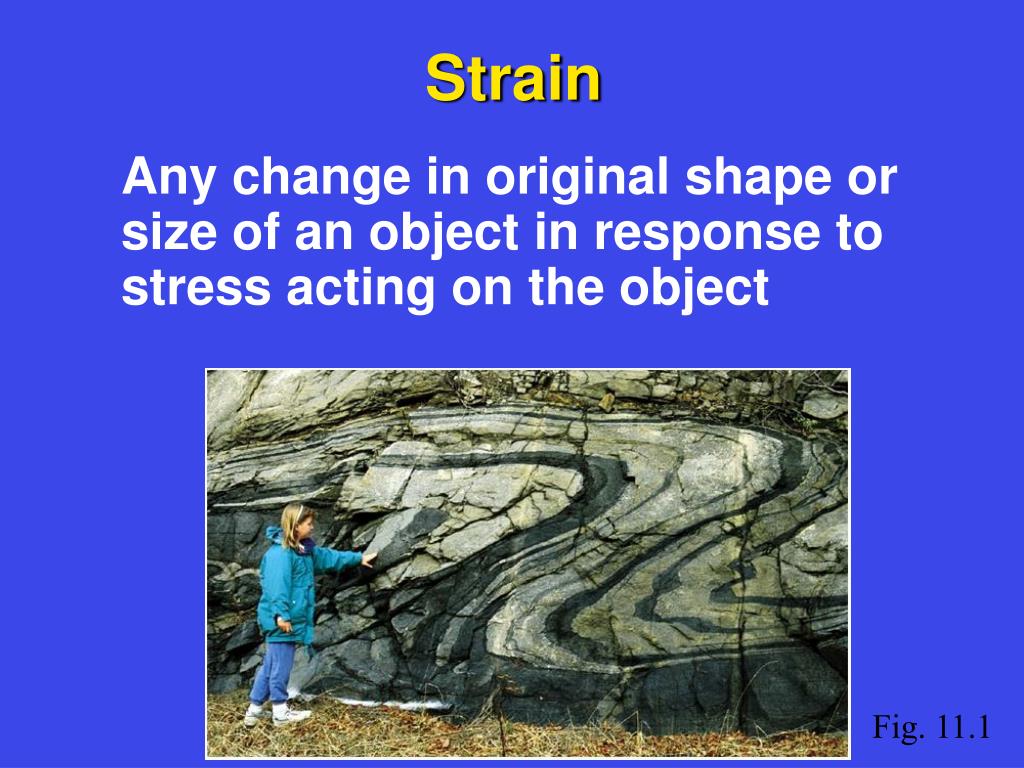 Strain

Any change in original shape or size of an object in response to stress acting on the object

Fig. 11.1